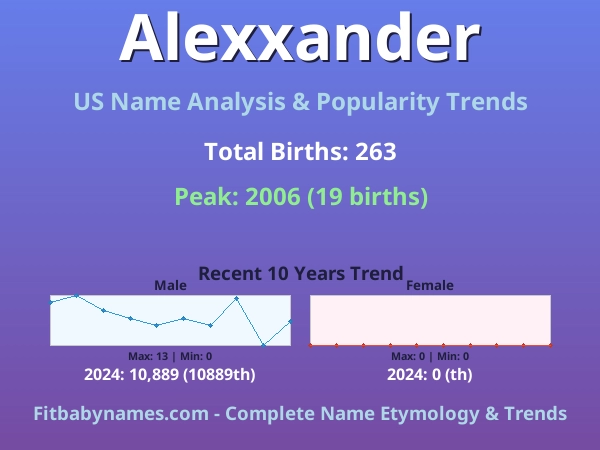 Alexxander

US Name Analysis & Popularity Trends

Total Births: 263

Peak: 2006 (19 births)

Recent 10 Years Trend

Male

Max: 13 | Min: 0

2024: 10,889 (10889th)

Female

Max: 0 | Min: 0

2024: 0 (th)

Fitbabynames.com - Complete Name Etymology & Trends